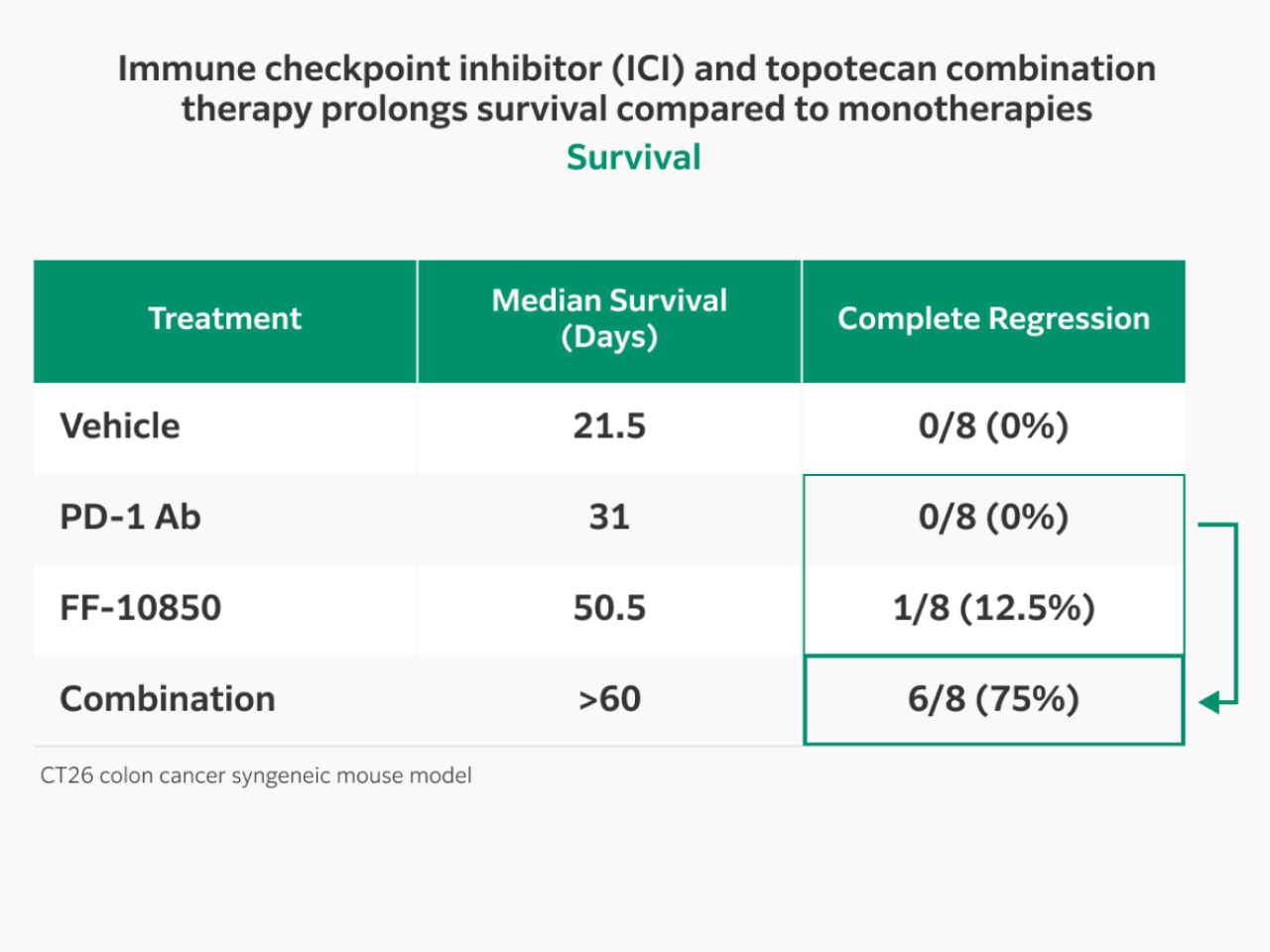 Immune checkpoint inhibitor (ICI) and topotecan combination therapy prolongs survival compared to monotherapies

Survival

| Treatment | Median Survival (Days) | Complete Regression |
|---|---|---|
| Vehicle | 21.5 | 0/8 (0%) |
| PD-1 Ab | 31 | 0/8 (0%) |
| FF-10850 | 50.5 | 1/8 (12.5%) |
| Combination | >60 | 6/8 (75%) |

CT26 colon cancer syngeneic mouse model